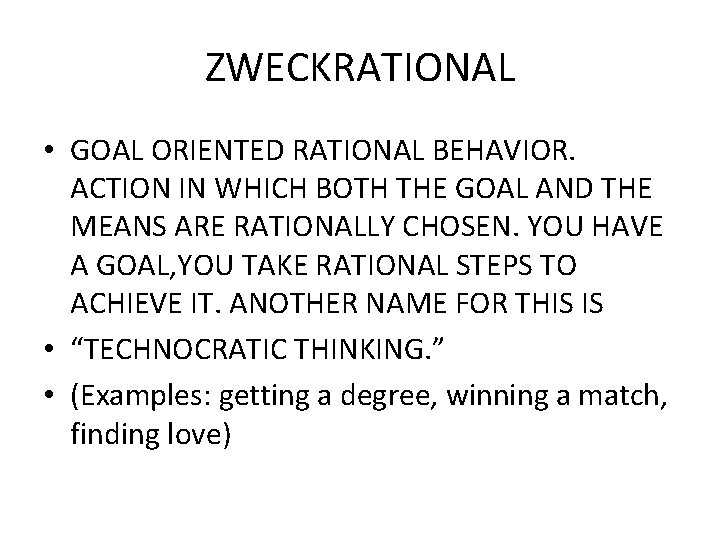 ZWECKRATIONAL

• GOAL ORIENTED RATIONAL BEHAVIOR. ACTION IN WHICH BOTH THE GOAL AND THE MEANS ARE RATIONALLY CHOSEN. YOU HAVE A GOAL,YOU TAKE RATIONAL STEPS TO ACHIEVE IT. ANOTHER NAME FOR THIS IS

• “TECHNOCRATIC THINKING.”

• (Examples: getting a degree, winning a match, finding love)